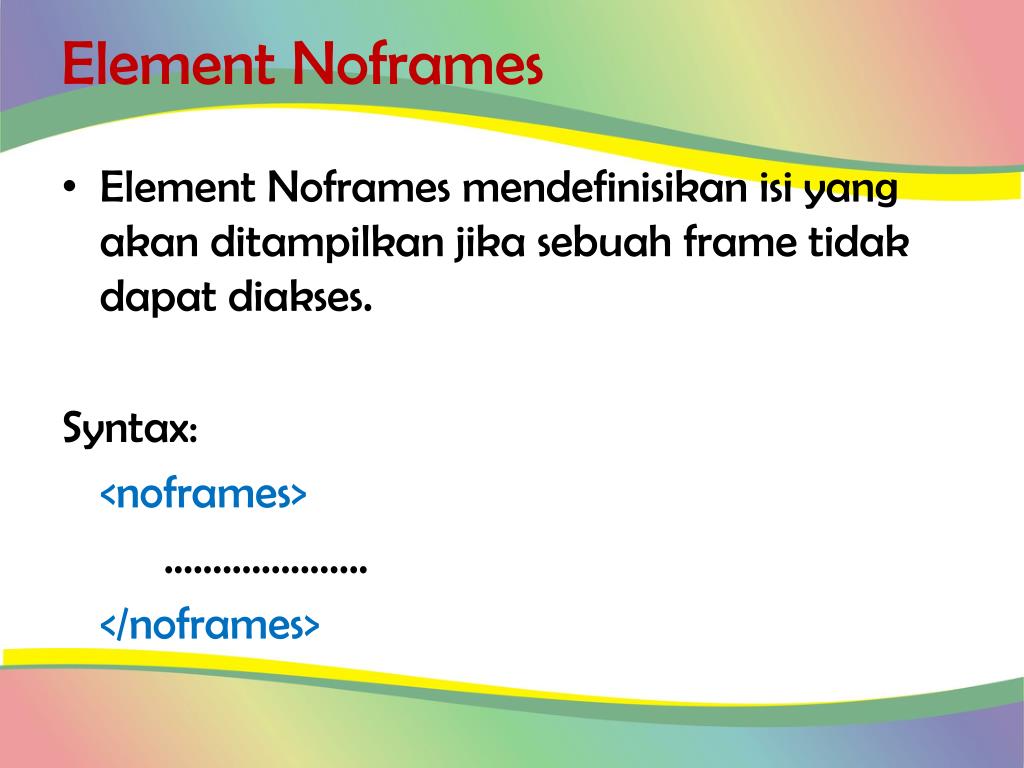 Element Noframes

• Element Noframes mendefinisikan isi yang akan ditampilkan jika sebuah frame tidak dapat diakses.

Syntax:
<noframes>
…………………
</noframes>